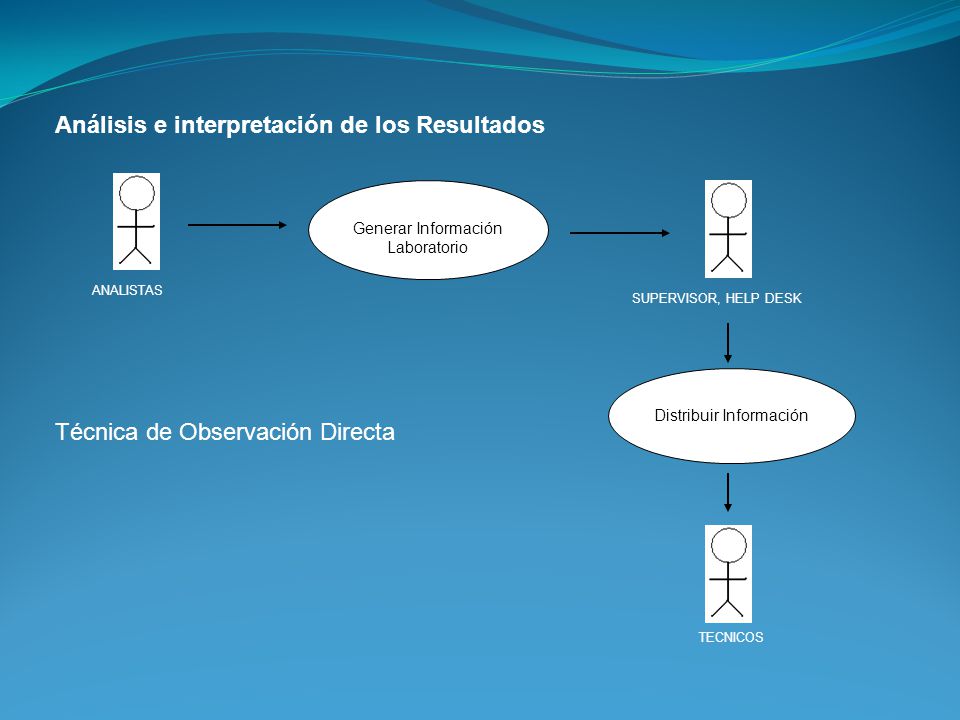 Análisis e interpretación de los Resultados

ANALISTAS

Generar Información Laboratorio

SUPERVISOR, HELP DESK

Distribuir Información

Técnica de Observación Directa

TECNICOS